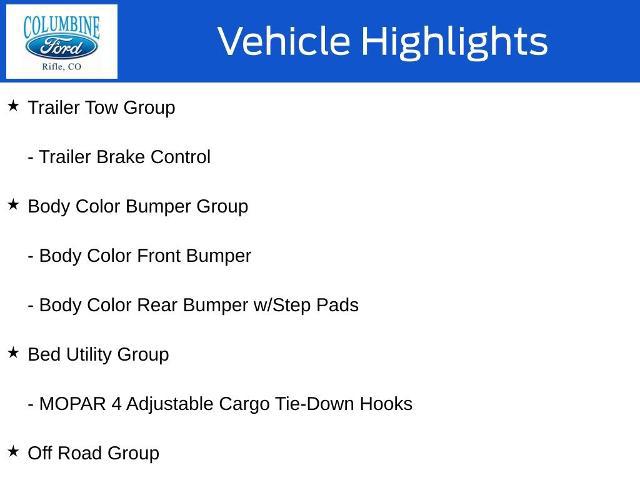 COLUMBINE
Ford
Rifle, CO

Vehicle Highlights

★ Trailer Tow Group

- Trailer Brake Control

★ Body Color Bumper Group

- Body Color Front Bumper

- Body Color Rear Bumper w/Step Pads

★ Bed Utility Group

- MOPAR 4 Adjustable Cargo Tie-Down Hooks

★ Off Road Group